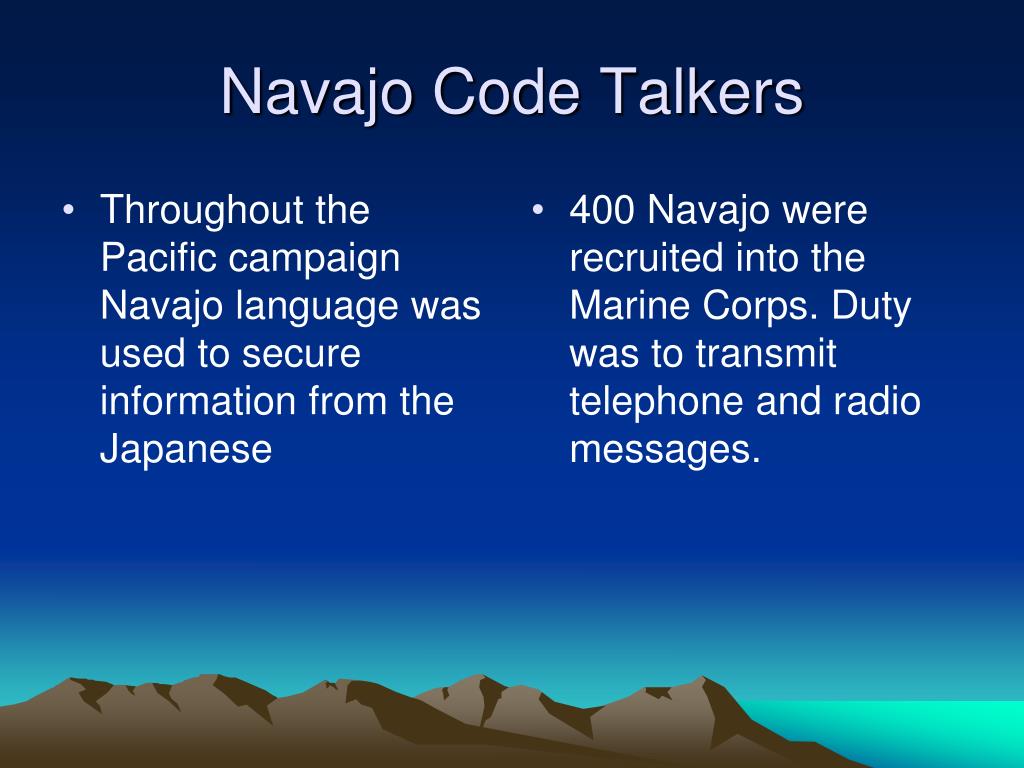 Navajo Code Talkers

• Throughout the Pacific campaign Navajo language was used to secure information from the Japanese

• 400 Navajo were recruited into the Marine Corps. Duty was to transmit telephone and radio messages.